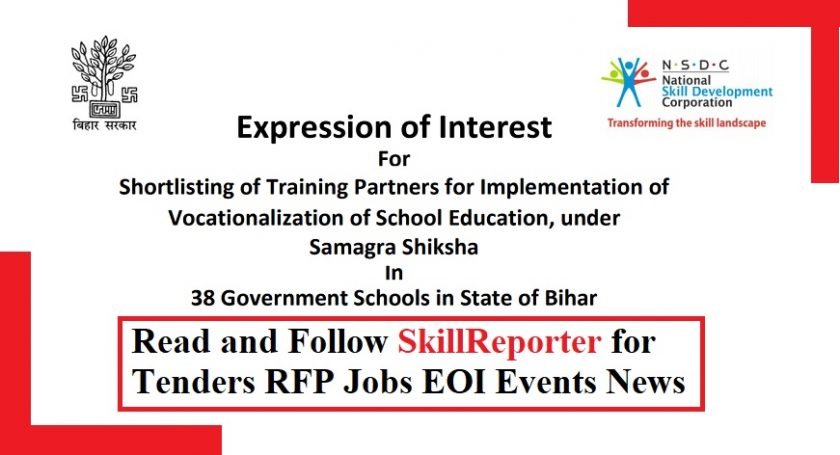 बिहार सरकार

N·S·D·C
National Skill Development Corporation
Transforming the skill landscape

Expression of Interest
For
Shortlisting of Training Partners for Implementation of Vocationalization of School Education, under Samagra Shiksha
In
38 Government Schools in State of Bihar

Read and Follow SkillReporter for Tenders RFP Jobs EOI Events News